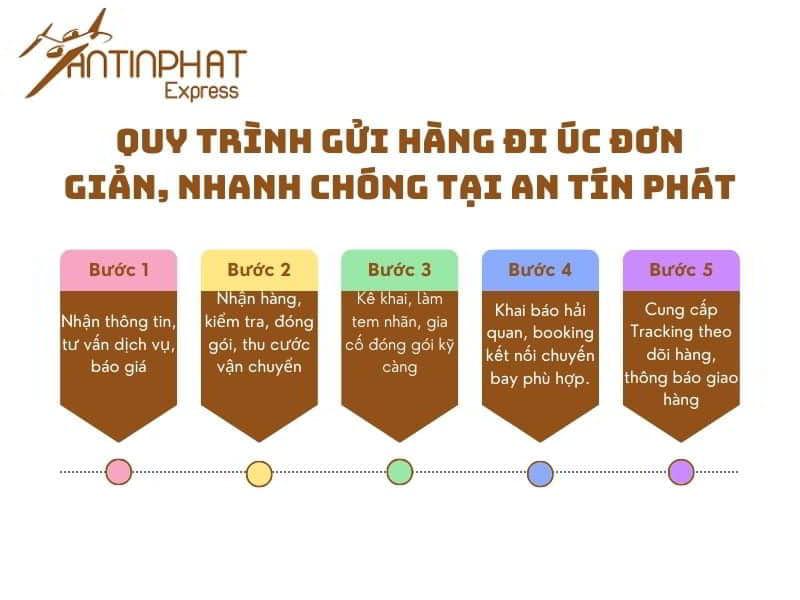 ANTINPHAT
Express

QUY TRÌNH GỬI HÀNG ĐI ÚC ĐƠN GIẢN, NHANH CHÓNG TẠI AN TÍN PHÁT

Bước 1
Nhận thông tin, tư vấn dịch vụ, báo giá

Bước 2
Nhận hàng, kiểm tra, đóng gói, thu cước vận chuyển

Bước 3
Kê khai, làm tem nhãn, gia cố đóng gói kỹ càng

Bước 4
Khai báo hải quan, booking kết nối chuyến bay phù hợp.

Bước 5
Cung cấp Tracking theo dõi hàng, thông báo giao hàng